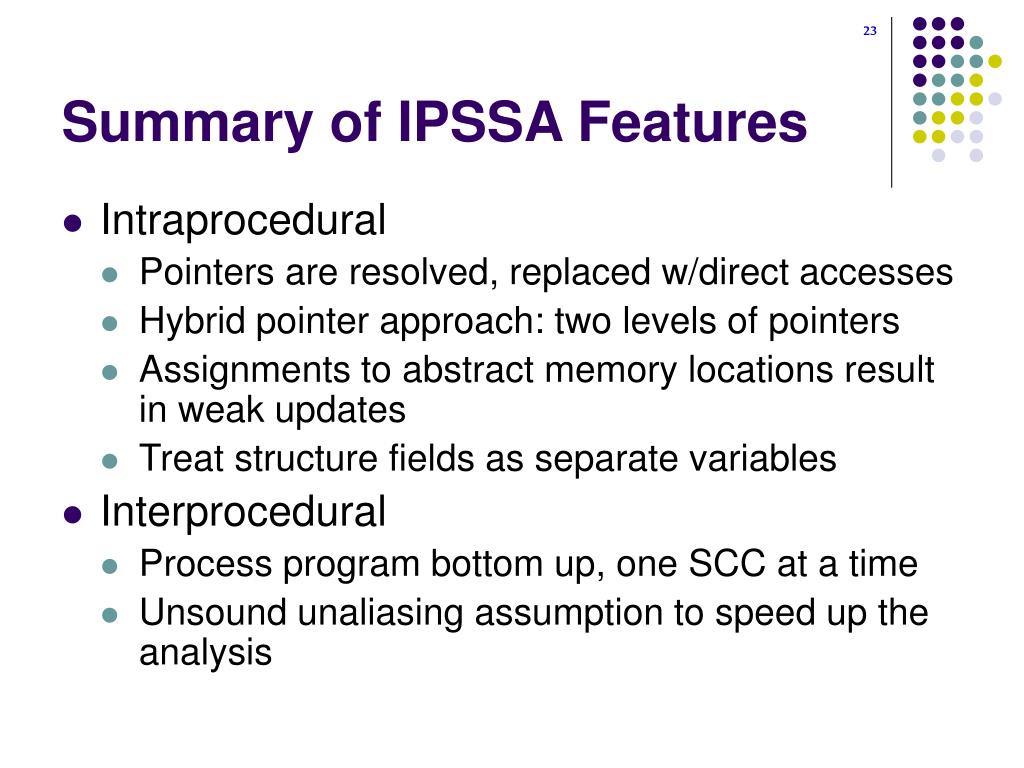 23

Summary of IPSSA Features

- Intraprocedural
  - Pointers are resolved, replaced w/direct accesses
  - Hybrid pointer approach: two levels of pointers
  - Assignments to abstract memory locations result in weak updates
  - Treat structure fields as separate variables
- Interprocedural
  - Process program bottom up, one SCC at a time
  - Unsound unaliasing assumption to speed up the analysis